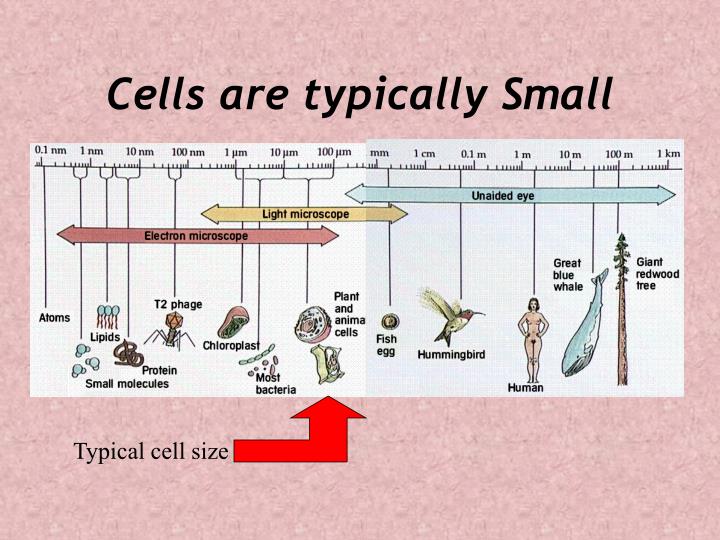 Cells are typically Small

0.1 nm 1 nm 10 nm 100 nm 1 µm 10 µm 100 µm mm 1 cm 0.1 m 1 m 10 m 100 m 1 km

Unaided eye

Light microscope

Electron microscope

Atoms

Lipids

Small molecules

Protein

T2 phage

Chloroplast

Most bacteria

Plant and anima cells

Fish egg

Hummingbird

Human

Great blue whale

Giant redwood tree

Typical cell size